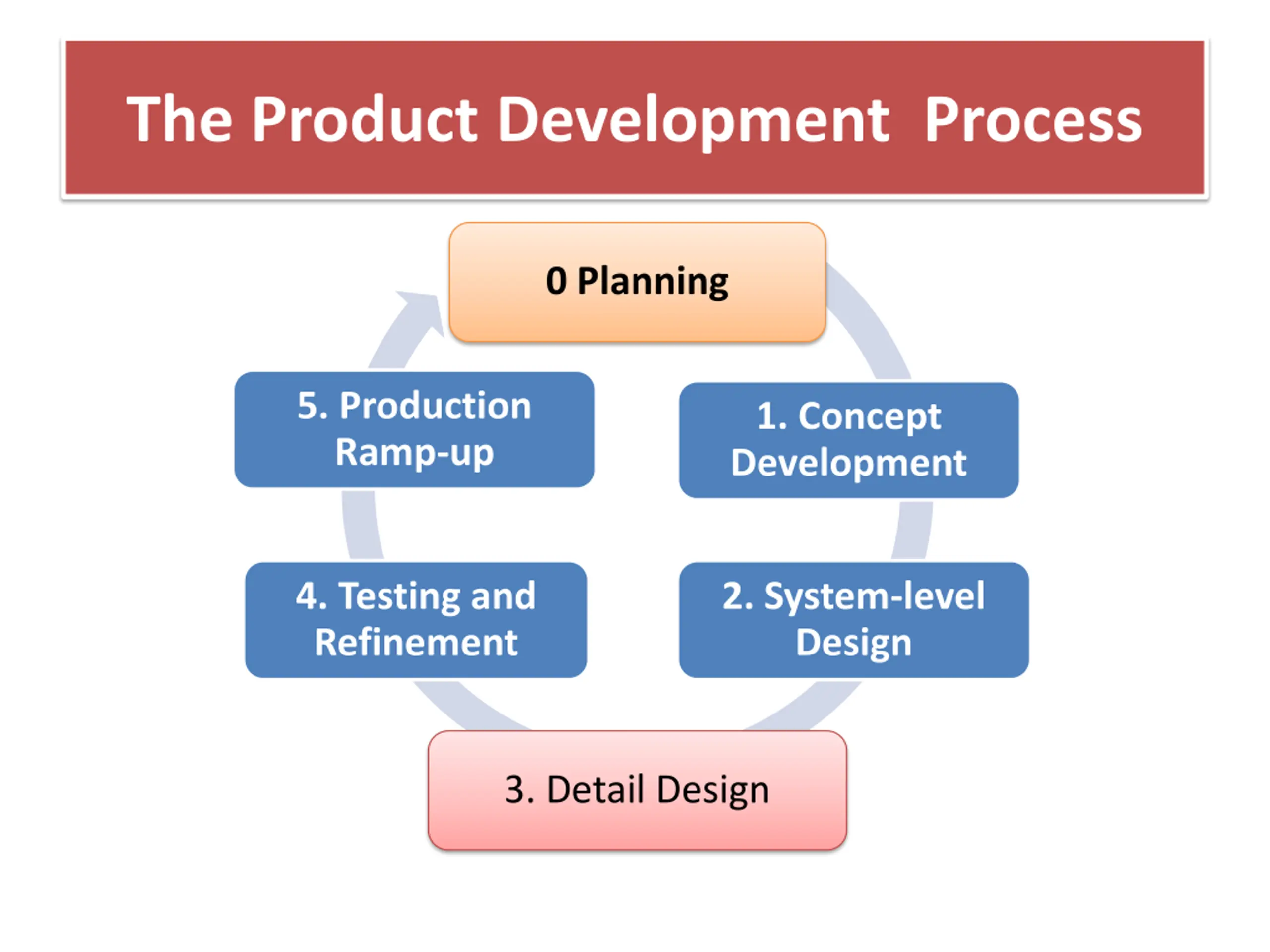 The Product Development Process

0 Planning

1. Concept Development

2. System-level Design

3. Detail Design

4. Testing and Refinement

5. Production Ramp-up